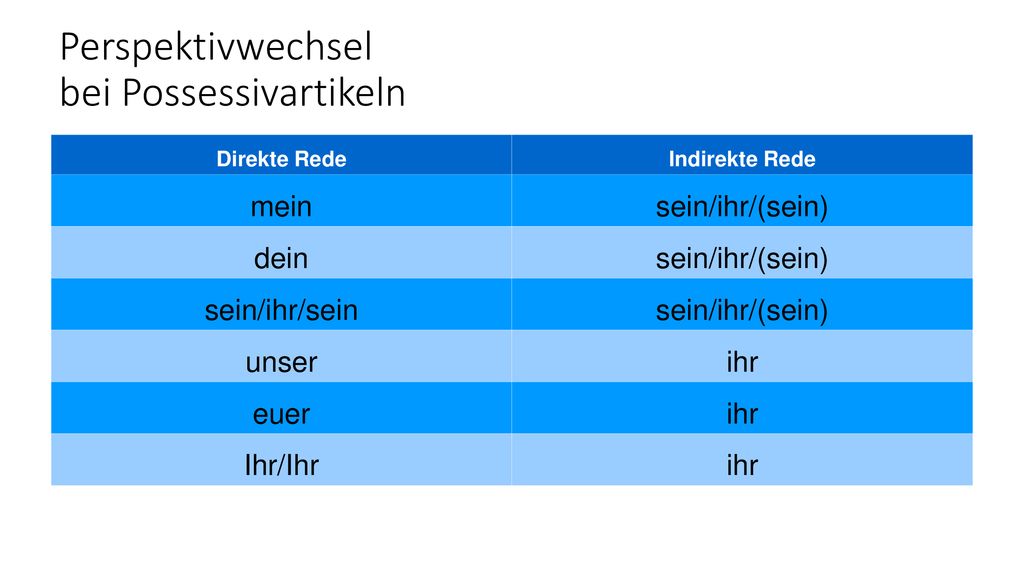 Perspektivwechsel
bei Possessivartikeln

| Direkte Rede | Indirekte Rede |
|---|---|
| mein | sein/ihr/(sein) |
| dein | sein/ihr/(sein) |
| sein/ihr/sein | sein/ihr/(sein) |
| unser | ihr |
| euer | ihr |
| Ihr/Ihr | ihr |